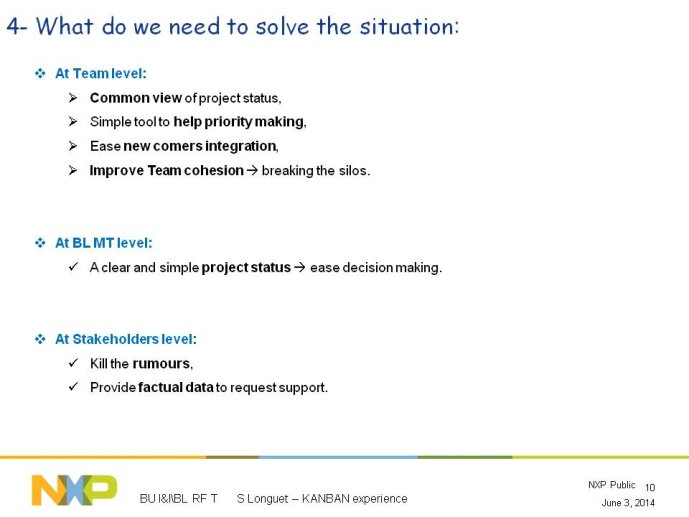 4- What do we need to solve the situation:

❖ At Team level:

➢ Common view of project status,

➢ Simple tool to help priority making,

➢ Ease new comers integration,

➢ Improve Team cohesion → breaking the silos.

❖ At BL MT level:

✓ A clear and simple project status → ease decision making.

❖ At Stakeholders level:

✓ Kill the rumours,

✓ Provide factual data to request support.

NXP

BU I&I\BL RF T S Longuet – KANBAN experience

NXP Public 10

June 3, 2014